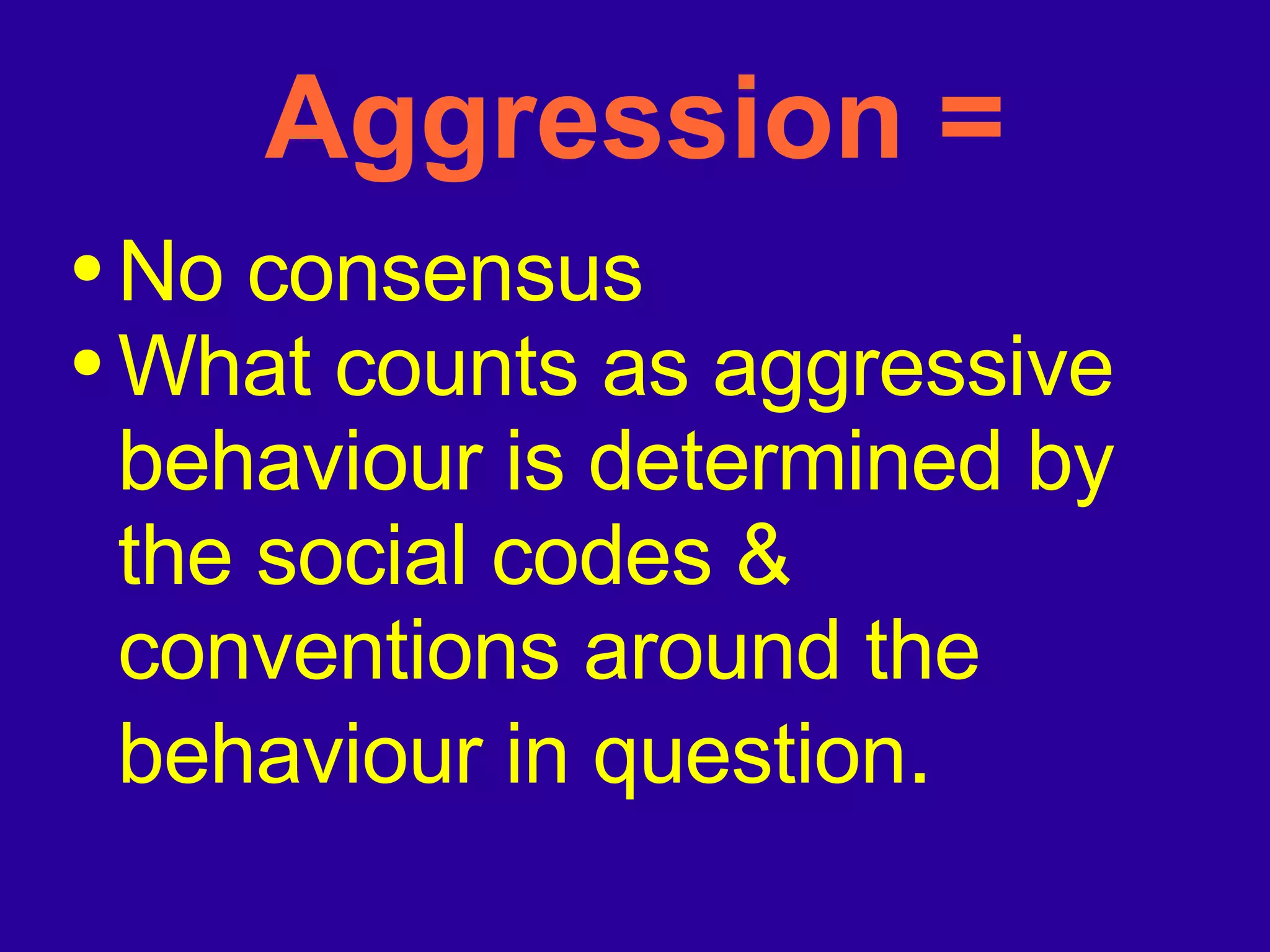 Aggression =

• No consensus
• What counts as aggressive behaviour is determined by the social codes & conventions around the behaviour in question.